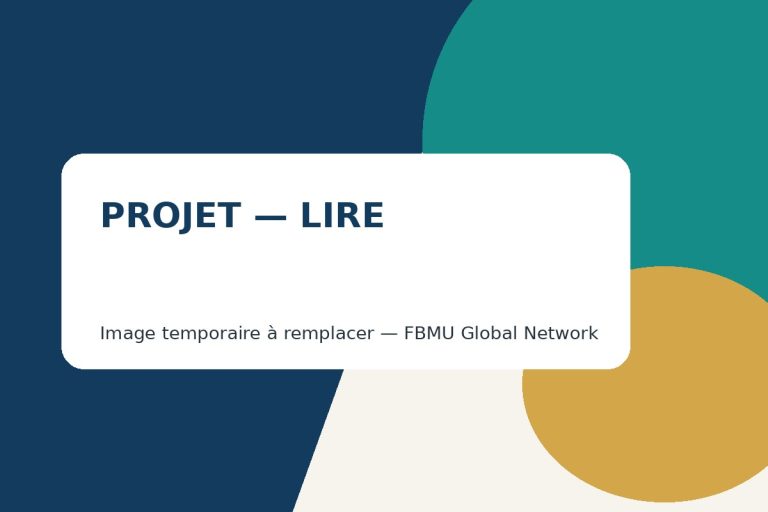 PROJET — LIRE

Image temporaire à remplacer — FBMU Global Network